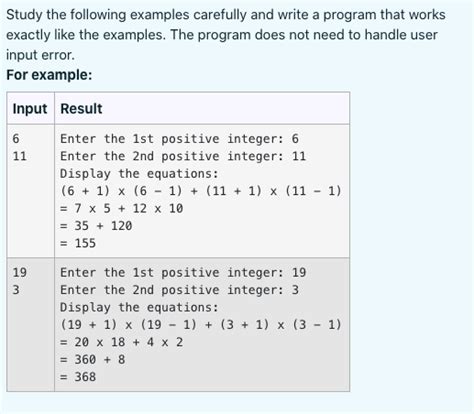 Study the following examples carefully and write a program that works exactly like the examples. The program does not need to handle user input error.
**For example:**

| Input | Result |
|---|---|
| 6<br>11 | Enter the 1st positive integer: 6<br>Enter the 2nd positive integer: 11<br>Display the equations:<br>(6 + 1) x (6 - 1) + (11 + 1) x (11 - 1)<br>= 7 x 5 + 12 x 10<br>= 35 + 120<br>= 155 |
| 19<br>3 | Enter the 1st positive integer: 19<br>Enter the 2nd positive integer: 3<br>Display the equations:<br>(19 + 1) x (19 - 1) + (3 + 1) x (3 - 1)<br>= 20 x 18 + 4 x 2<br>= 360 + 8<br>= 368 |